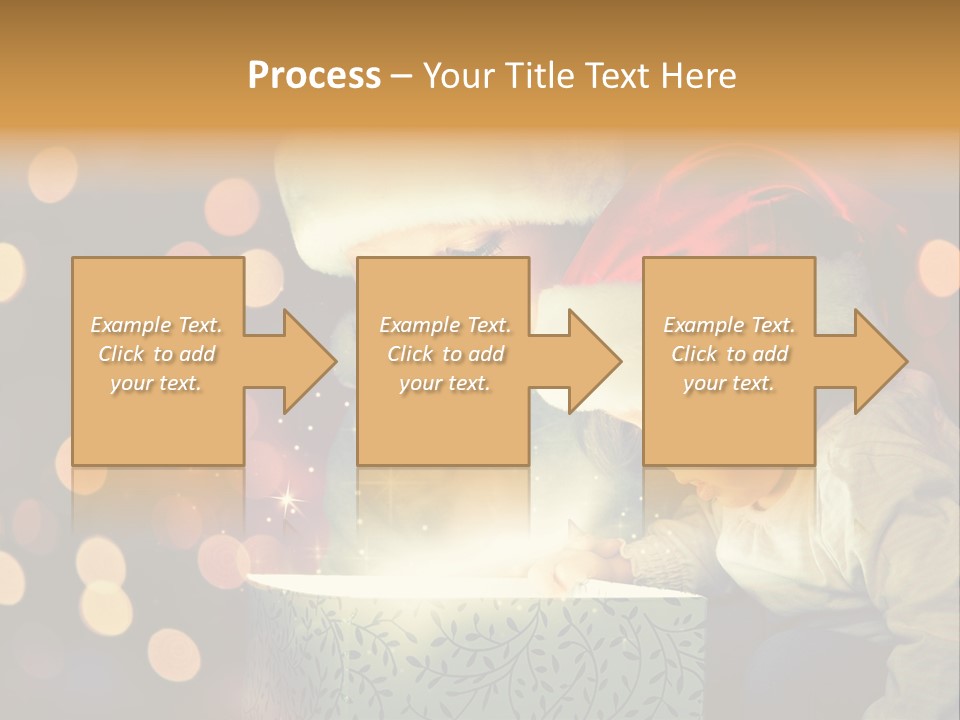 Process – Your Title Text Here

Example Text. Click to add your text.

Example Text. Click to add your text.

Example Text. Click to add your text.